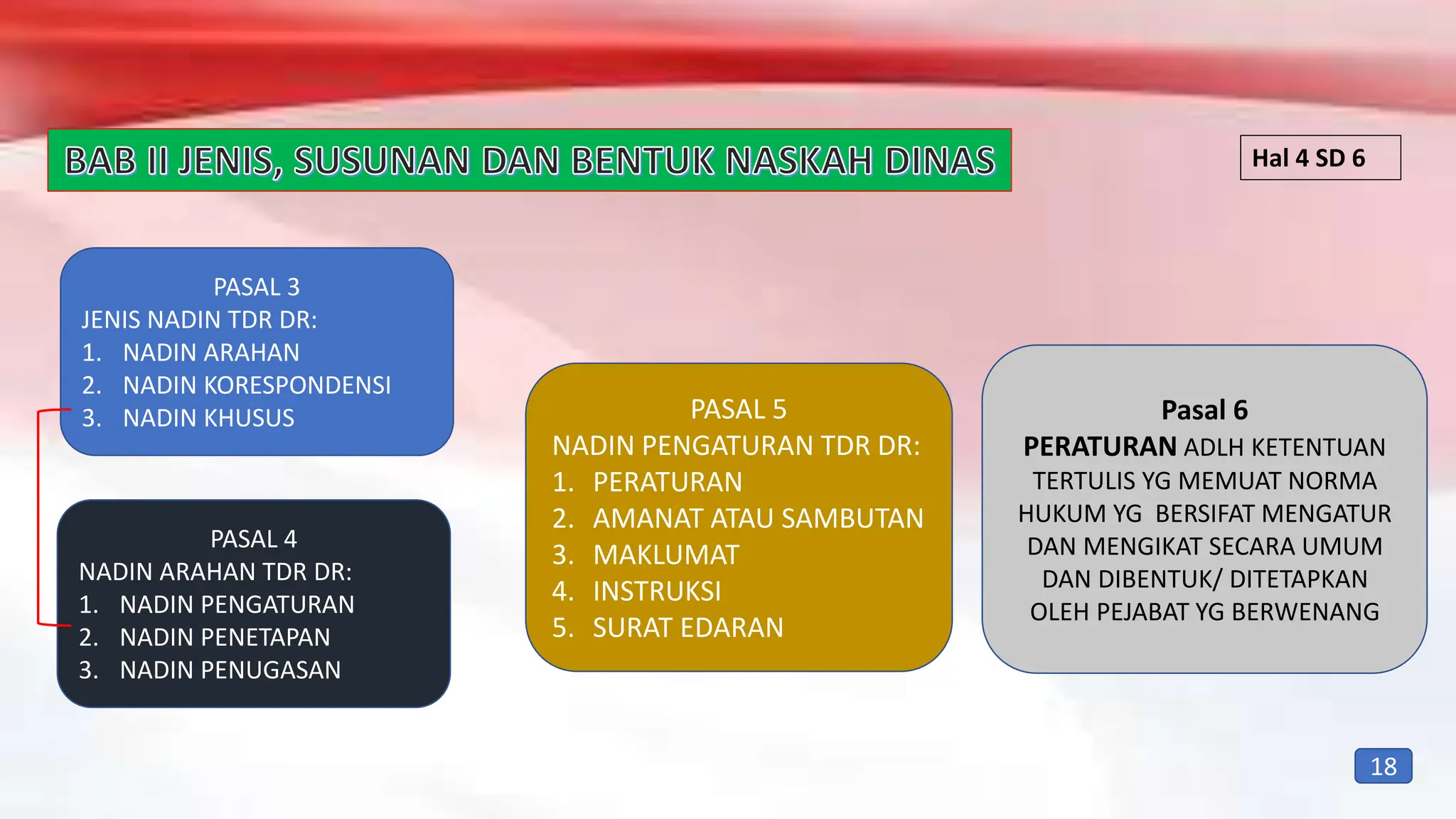 BAB II JENIS, SUSUNAN DAN BENTUK NASKAH DINAS

Hal 4 SD 6

PASAL 3
JENIS NADIN TDR DR:
1. NADIN ARAHAN
2. NADIN KORESPONDENSI
3. NADIN KHUSUS

PASAL 4
NADIN ARAHAN TDR DR:
1. NADIN PENGATURAN
2. NADIN PENETAPAN
3. NADIN PENUGASAN

PASAL 5
NADIN PENGATURAN TDR DR:
1. PERATURAN
2. AMANAT ATAU SAMBUTAN
3. MAKLUMAT
4. INSTRUKSI
5. SURAT EDARAN

Pasal 6
PERATURAN ADLH KETENTUAN TERTULIS YG MEMUAT NORMA HUKUM YG BERSIFAT MENGATUR DAN MENGIKAT SECARA UMUM DAN DIBENTUK/ DITETAPKAN OLEH PEJABAT YG BERWENANG

18